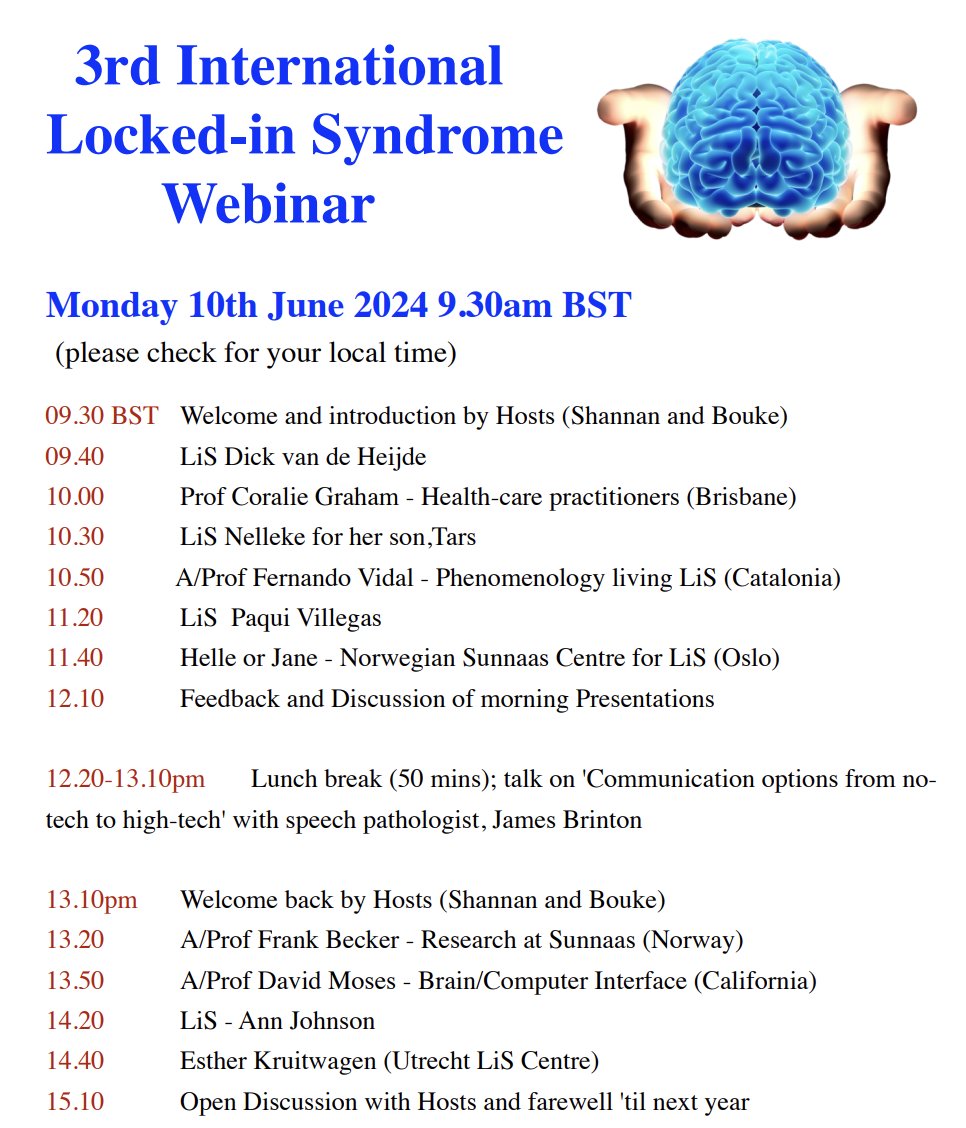 3rd International Locked-in Syndrome Webinar

Monday 10th June 2024 9.30am BST
(please check for your local time)

09.30 BST Welcome and introduction by Hosts (Shannan and Bouke)
09.40 LiS Dick van de Heijde
10.00 Prof Coralie Graham - Health-care practitioners (Brisbane)
10.30 LiS Nelleke for her son,Tars
10.50 A/Prof Fernando Vidal - Phenomenology living LiS (Catalonia)
11.20 LiS Paqui Villegas
11.40 Helle or Jane - Norwegian Sunnaas Centre for LiS (Oslo)
12.10 Feedback and Discussion of morning Presentations

12.20-13.10pm Lunch break (50 mins); talk on 'Communication options from no-tech to high-tech' with speech pathologist, James Brinton

13.10pm Welcome back by Hosts (Shannan and Bouke)
13.20 A/Prof Frank Becker - Research at Sunnaas (Norway)
13.50 A/Prof David Moses - Brain/Computer Interface (California)
14.20 LiS - Ann Johnson
14.40 Esther Kruitwagen (Utrecht LiS Centre)
15.10 Open Discussion with Hosts and farewell 'til next year